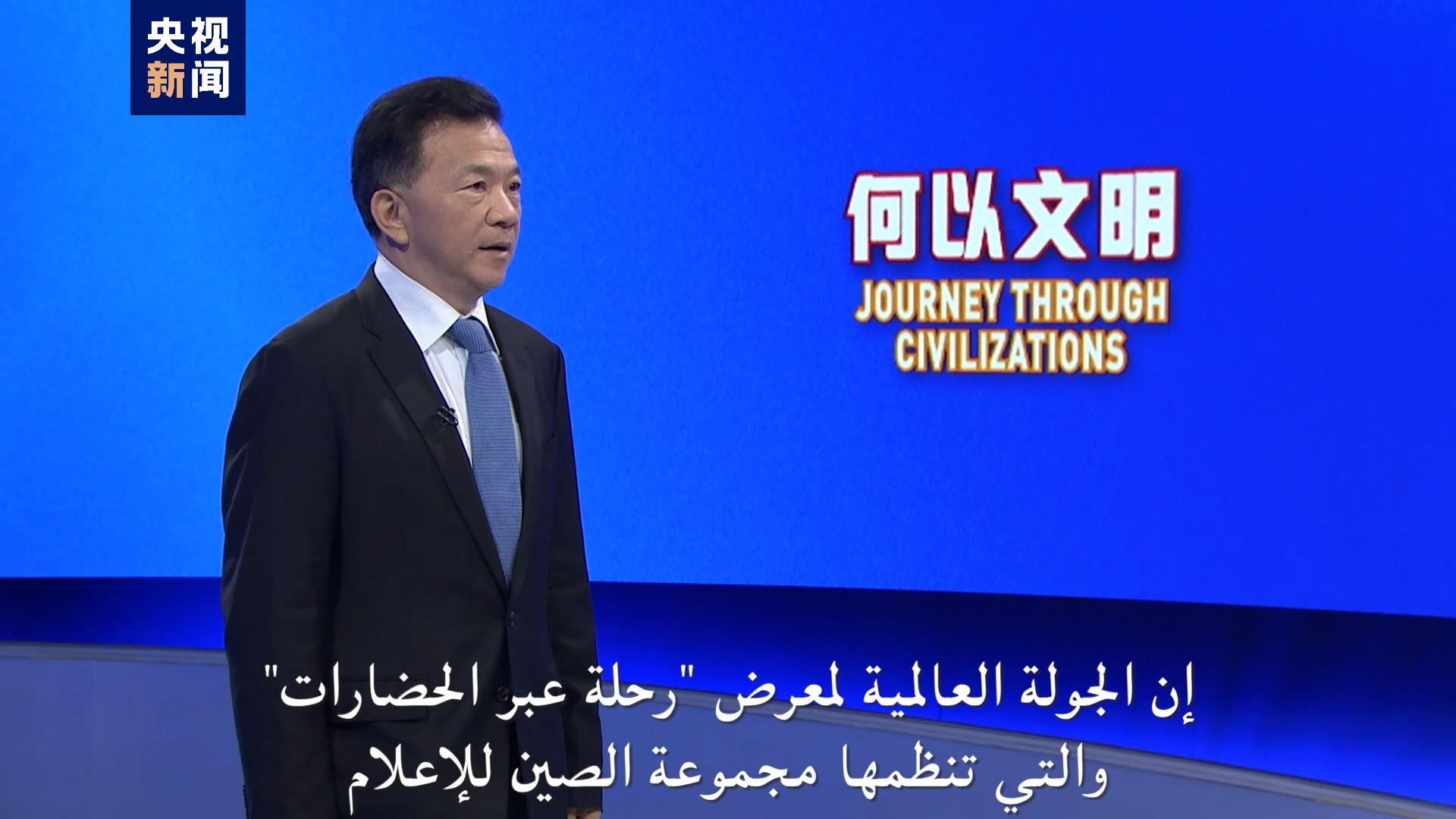 央视
新闻

何以文明
JOURNEY THROUGH CIVILIZATIONS

إن الجولة العالمية لمعرض "رحلة عبر الحضارات"
والتي تنظمها مجموعة الصين للإعلام